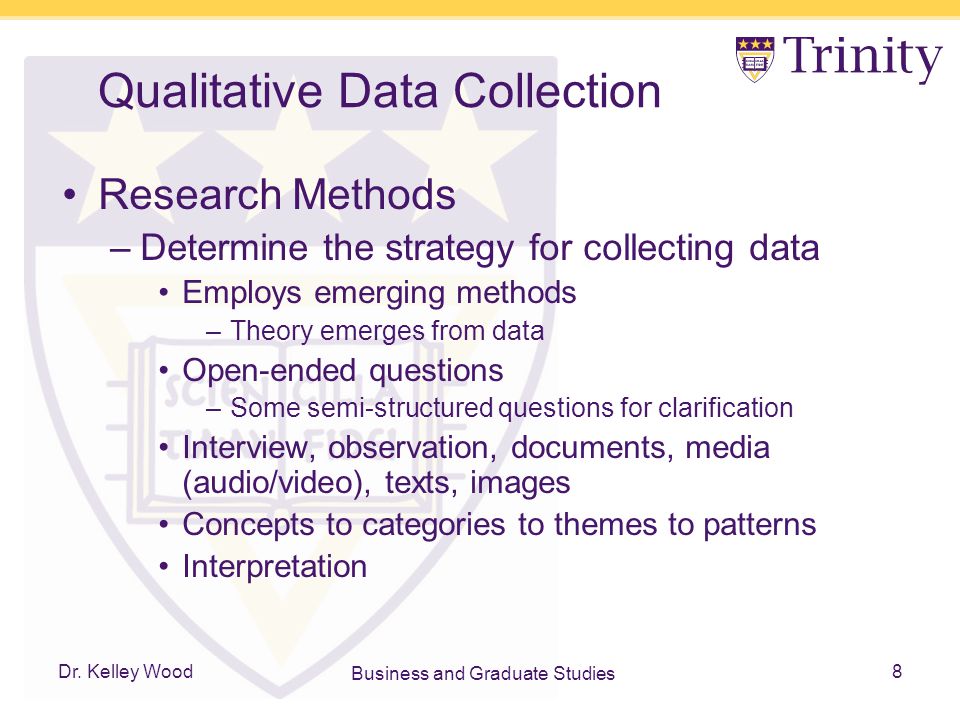 Trinity

Qualitative Data Collection

• Research Methods
– Determine the strategy for collecting data
• Employs emerging methods
– Theory emerges from data
• Open-ended questions
– Some semi-structured questions for clarification
• Interview, observation, documents, media (audio/video), texts, images
• Concepts to categories to themes to patterns
• Interpretation

Dr. Kelley Wood
Business and Graduate Studies
8